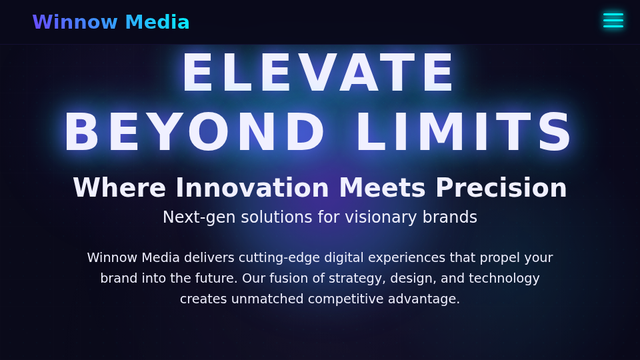 Winnow Media

ELEVATE BEYOND LIMITS

Where Innovation Meets Precision

Next-gen solutions for visionary brands

Winnow Media delivers cutting-edge digital experiences that propel your brand into the future. Our fusion of strategy, design, and technology creates unmatched competitive advantage.